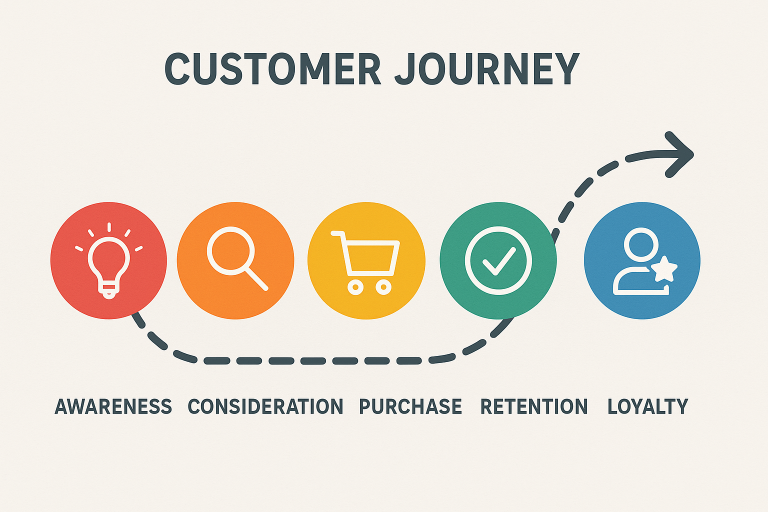 CUSTOMER JOURNEY

AWARENESS CONSIDERATION PURCHASE RETENTION LOYALTY